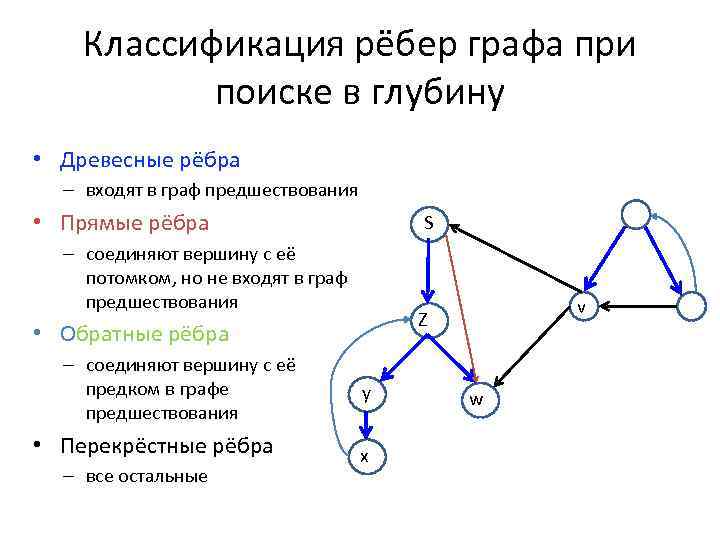 Классификация рёбер графа при поиске в глубину

• Древесные рёбра
– входят в граф предшествования
• Прямые рёбра
– соединяют вершину с её потомком, но не входят в граф предшествования
• Обратные рёбра
– соединяют вершину с её предком в графе предшествования
• Перекрёстные рёбра
– все остальные

S
Z
y
x
w
v